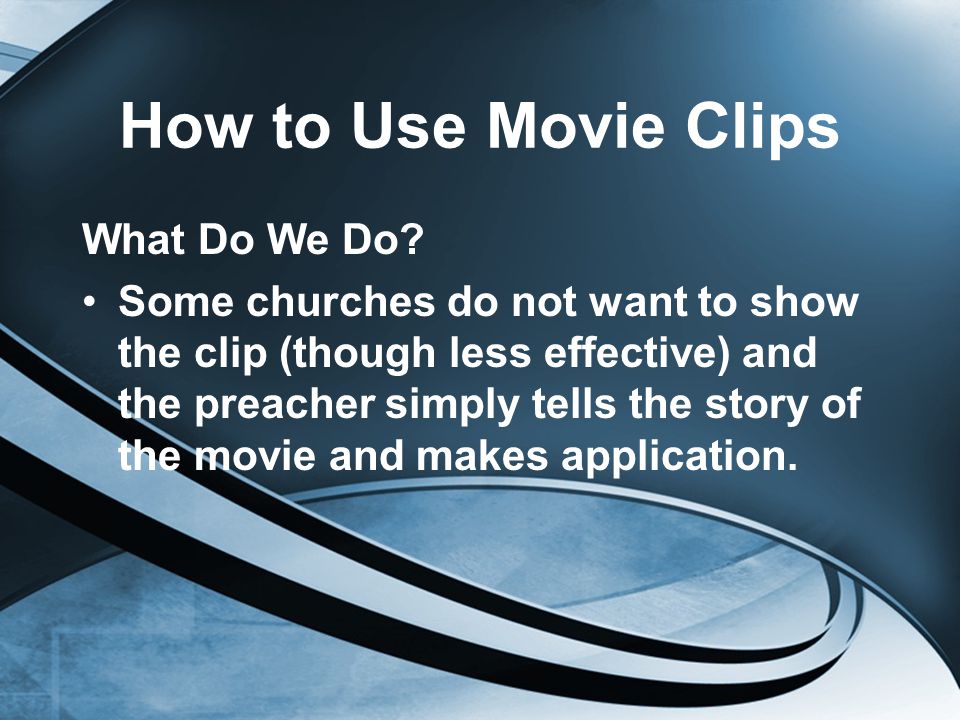 How to Use Movie Clips

What Do We Do?

• Some churches do not want to show the clip (though less effective) and the preacher simply tells the story of the movie and makes application.